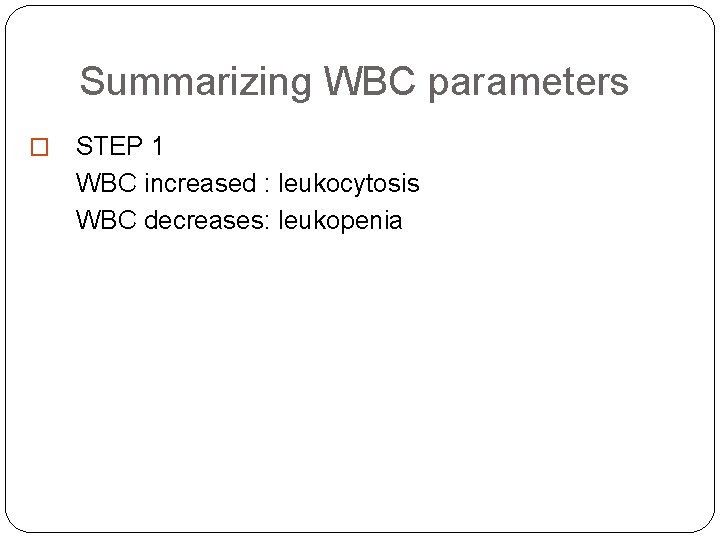 Summarizing WBC parameters

STEP 1
WBC increased : leukocytosis
WBC decreases: leukopenia